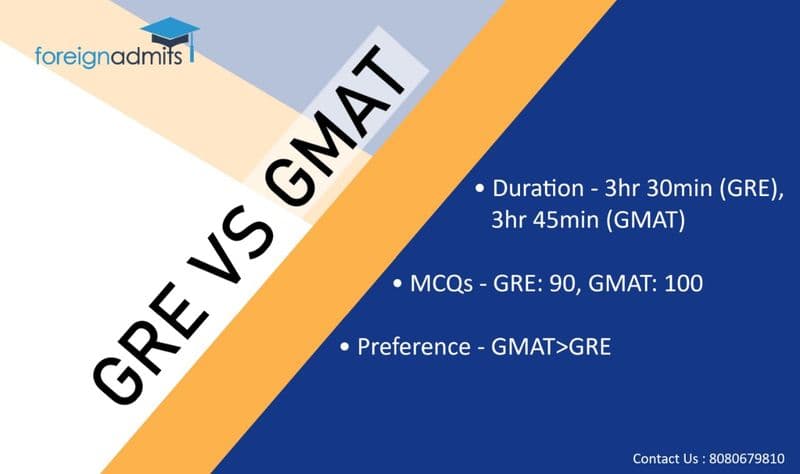 foreignadmits

GRE VS GMAT

• Duration - 3hr 30min (GRE), 3hr 45min (GMAT)

• MCQs - GRE: 90, GMAT: 100

• Preference - GMAT>GRE

Contact Us : 8080679810